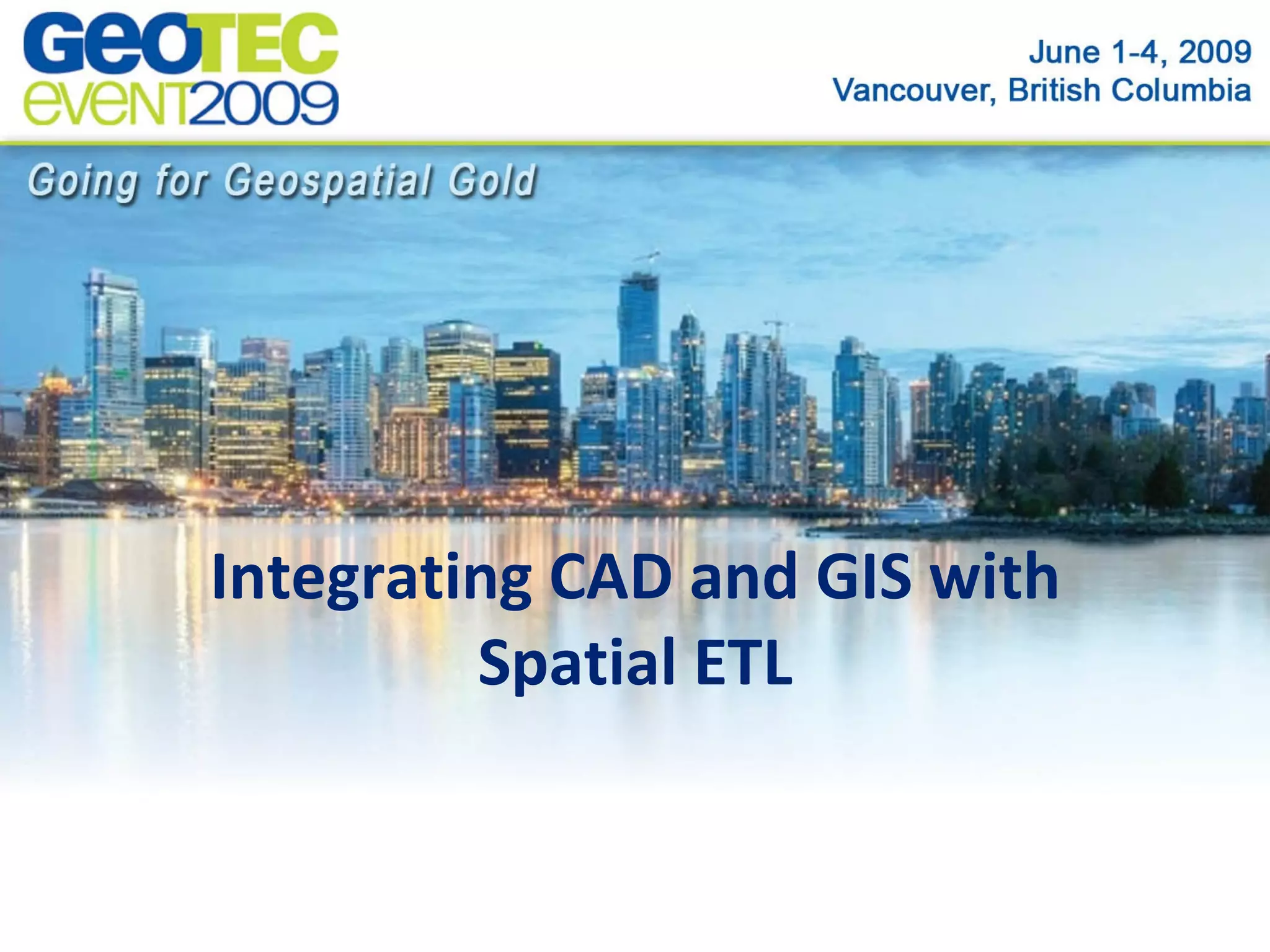 GeoTEC event2009

June 1-4, 2009
Vancouver, British Columbia

Going for Geospatial Gold

Integrating CAD and GIS with Spatial ETL